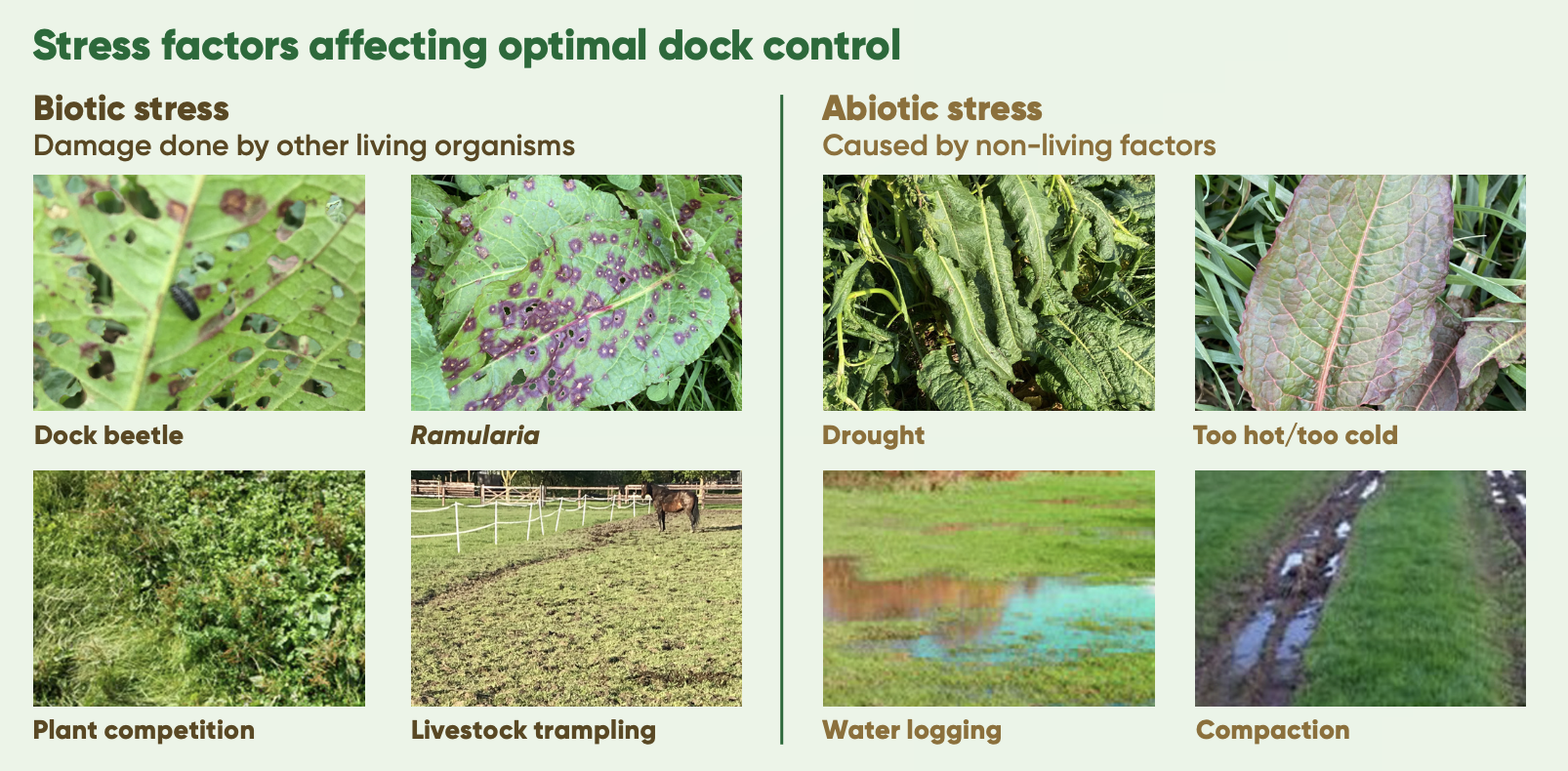 Stress factors affecting optimal dock control

Biotic stress
Damage done by other living organisms

Dock beetle

Ramularia

Plant competition

Livestock trampling

Abiotic stress
Caused by non-living factors

Drought

Too hot/too cold

Water logging

Compaction